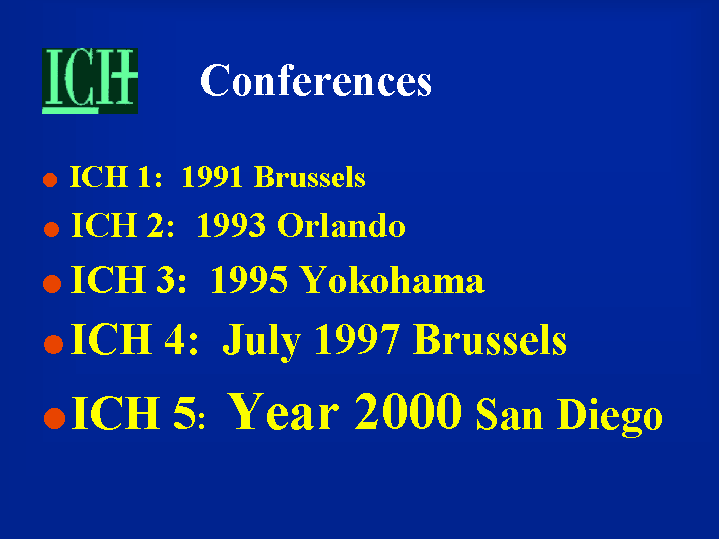 ICH

Conferences

- ICH 1: 1991 Brussels
- ICH 2: 1993 Orlando
- ICH 3: 1995 Yokohama
- ICH 4: July 1997 Brussels
- ICH 5: Year 2000 San Diego